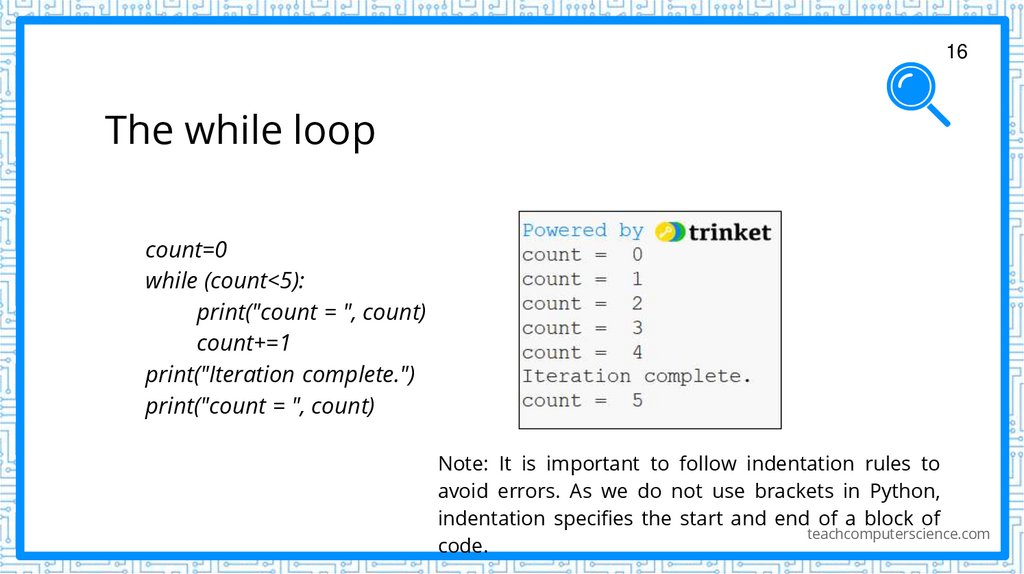 16

The while loop

count=0
while (count<5):
print("count = ", count)
count+=1
print("Iteration complete.")
print("count = ", count)

Powered by trinket
count = 0
count = 1
count = 2
count = 3
count = 4
Iteration complete.
count = 5

Note: It is important to follow indentation rules to avoid errors. As we do not use brackets in Python, indentation specifies the start and end of a block of code.

teachcomputerscience.com